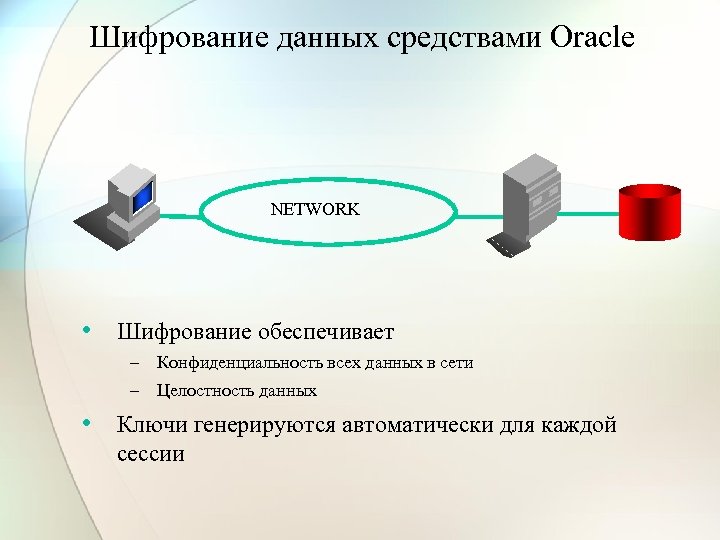 Шифрование данных средствами Oracle

NETWORK

• Шифрование обеспечивает
– Конфиденциальность всех данных в сети
– Целостность данных
• Ключи генерируются автоматически для каждой сессии